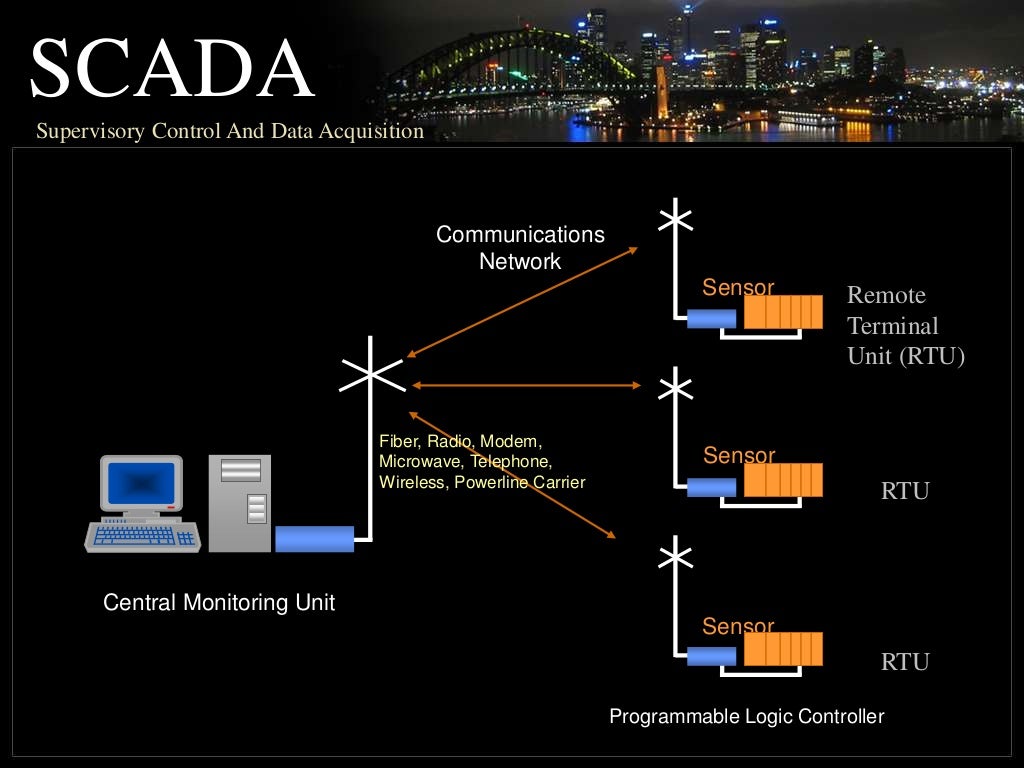 SCADA
Supervisory Control And Data Acquisition

Communications Network

Sensor

Remote Terminal Unit (RTU)

Fiber, Radio, Modem, Microwave, Telephone, Wireless, Powerline Carrier

Sensor

RTU

Central Monitoring Unit

Sensor

RTU

Programmable Logic Controller